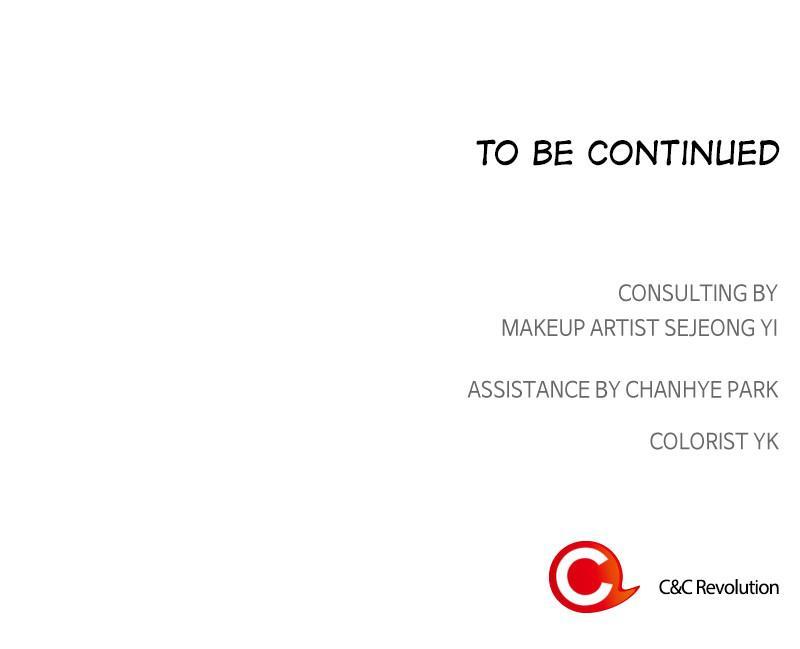 TO BE CONTINUED

CONSULTING BY
MAKEUP ARTIST SEJEONG YI

ASSISTANCE BY CHANHYE PARK

COLORIST YK

C&C Revolution